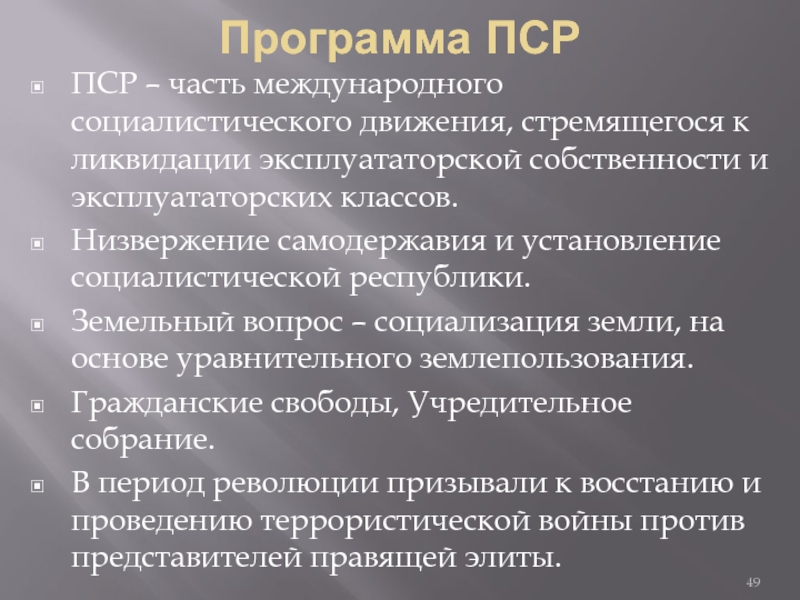 Программа ПСР

ПСР – часть международного социалистического движения, стремящегося к ликвидации эксплуататорской собственности и эксплуататорских классов.

Низвержение самодержавия и установление социалистической республики.

Земельный вопрос – социализация земли, на основе уравнительного землепользования.

Гражданские свободы, Учредительное собрание.

В период революции призывали к восстанию и проведению террористической войны против представителей правящей элиты.

49